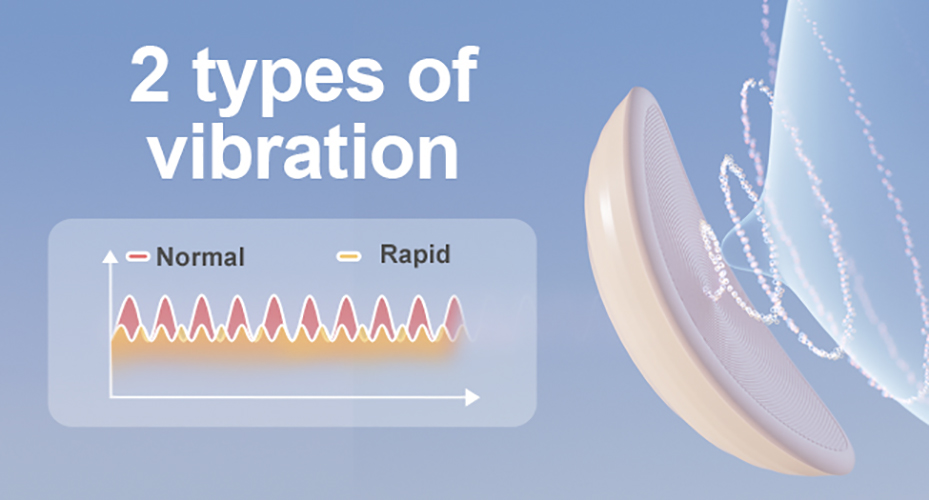 2 types of vibration

Normal

Rapid